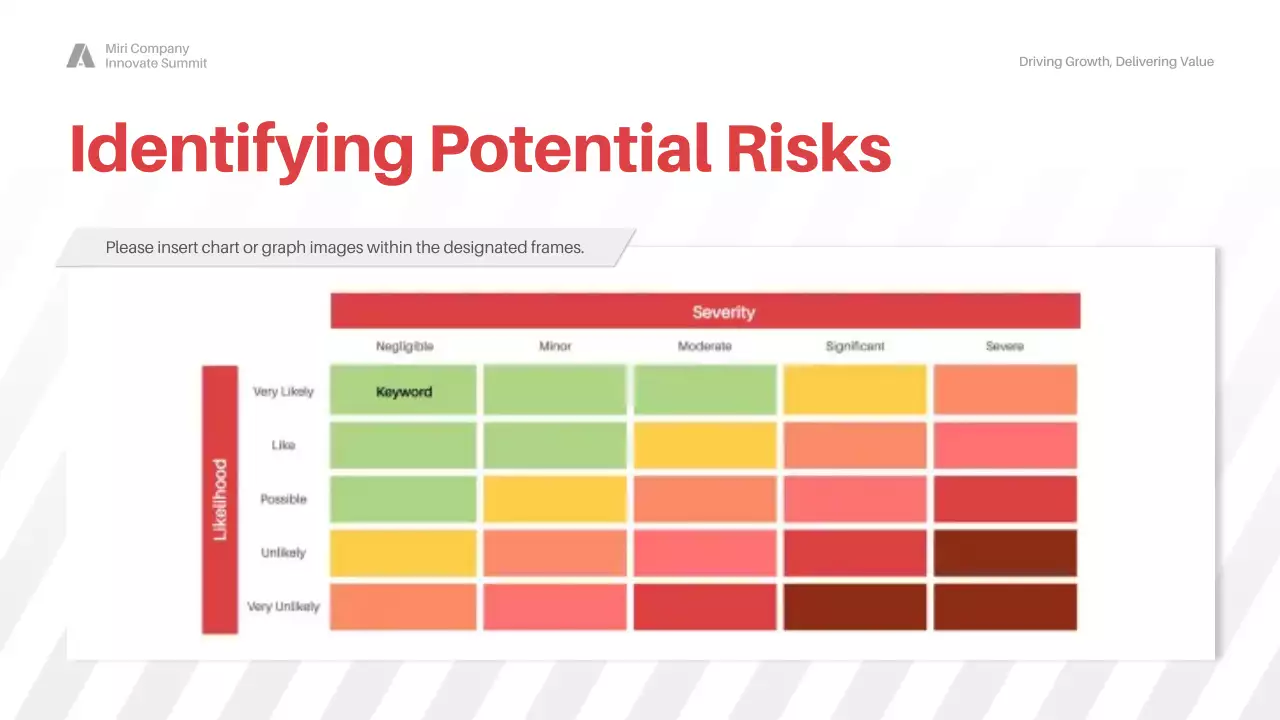 Miri Company
Innovate Summit

Driving Growth, Delivering Value

Identifying Potential Risks

Please insert chart or graph images within the designated frames.

Severity

Likelihood

| | Negligible | Minor | Moderate | Significant | Severe |
|---|---|---|---|---|---|
| Very Likely | Keyword | | | | |
| Like | | | | | |
| Possible | | | | | |
| Unlikely | | | | | |
| Very Unlikely | | | | | |